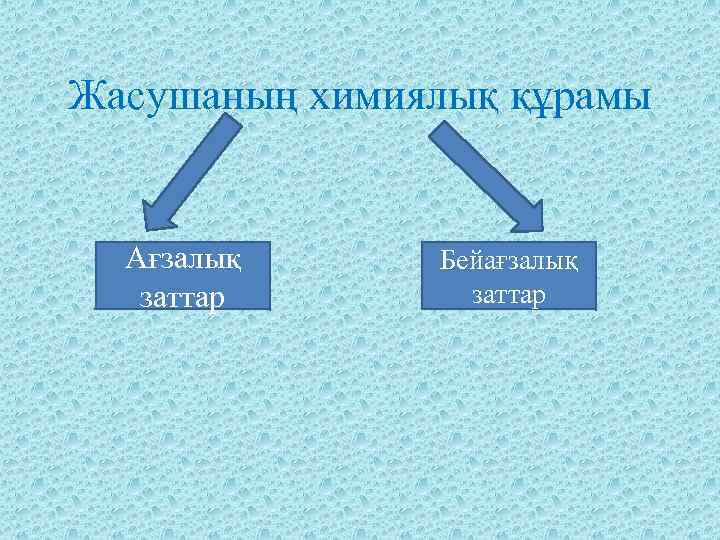 Жасушаның химиялық құрамы

Ағзалық заттар

Бейағзалық заттар